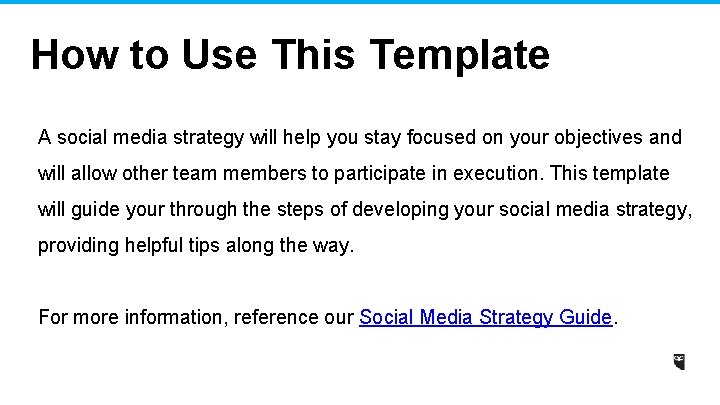 How to Use This Template

A social media strategy will help you stay focused on your objectives and will allow other team members to participate in execution. This template will guide your through the steps of developing your social media strategy, providing helpful tips along the way.

For more information, reference our Social Media Strategy Guide.